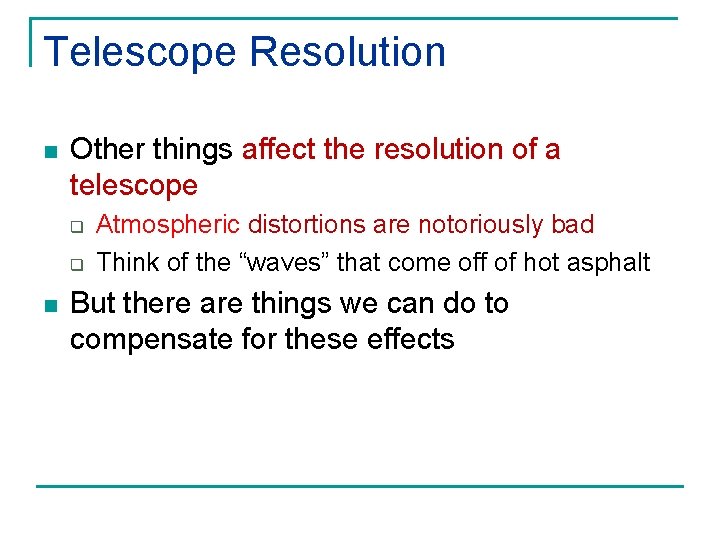 Telescope Resolution

Other things affect the resolution of a telescope

Atmospheric distortions are notoriously bad

Think of the “waves” that come off of hot asphalt

But there are things we can do to compensate for these effects